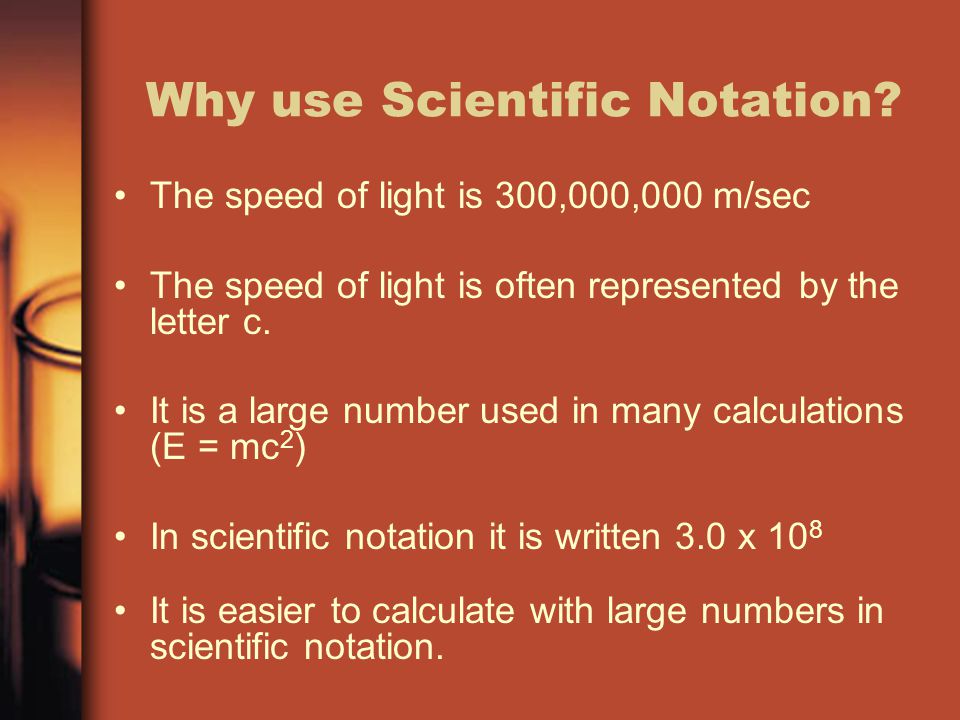 Why use Scientific Notation?

• The speed of light is 300,000,000 m/sec

• The speed of light is often represented by the letter c.

• It is a large number used in many calculations ($E = mc^2$)

• In scientific notation it is written $3.0 \times 10^8$

• It is easier to calculate with large numbers in scientific notation.